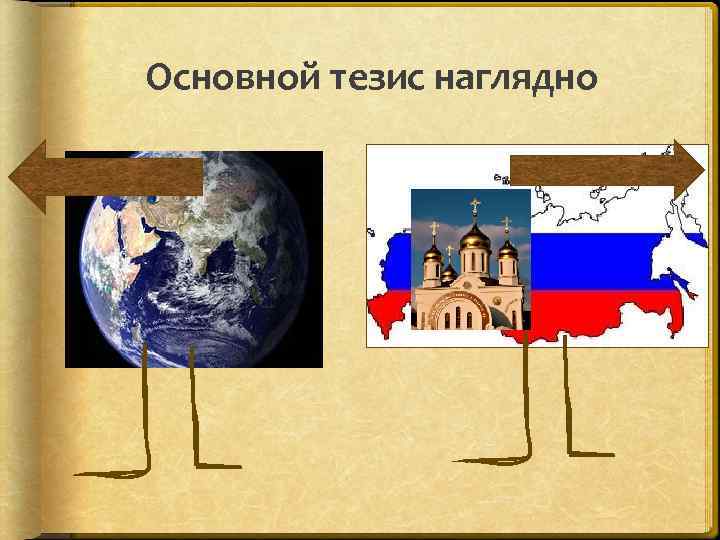 Основной тезис наглядно